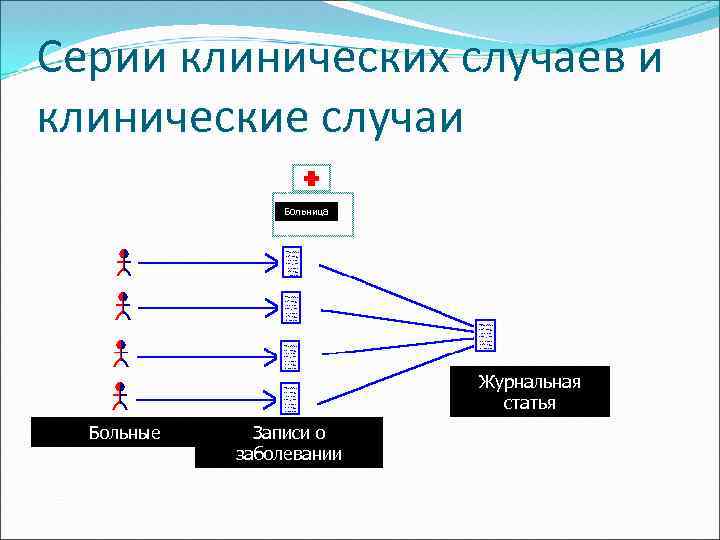 Серии клинических случаев и клинические случаи

Больница

Больные

Записи о заболевании

Журнальная статья